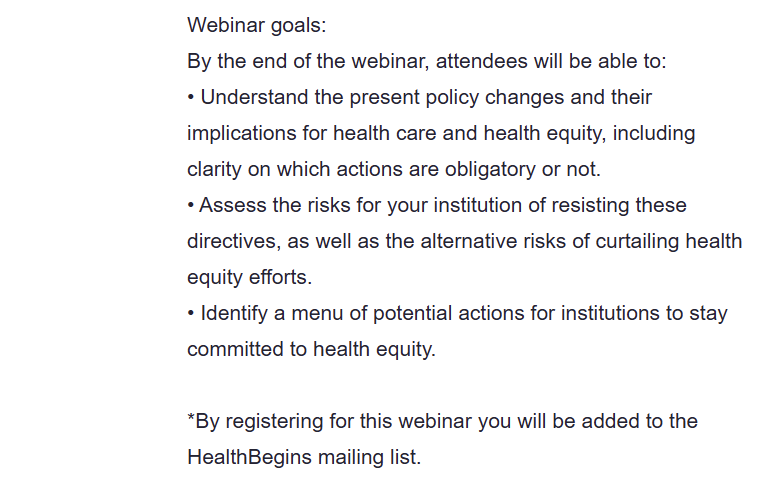 Webinar goals:
By the end of the webinar, attendees will be able to:
• Understand the present policy changes and their implications for health care and health equity, including clarity on which actions are obligatory or not.
• Assess the risks for your institution of resisting these directives, as well as the alternative risks of curtailing health equity efforts.
• Identify a menu of potential actions for institutions to stay committed to health equity.

*By registering for this webinar you will be added to the HealthBegins mailing list.